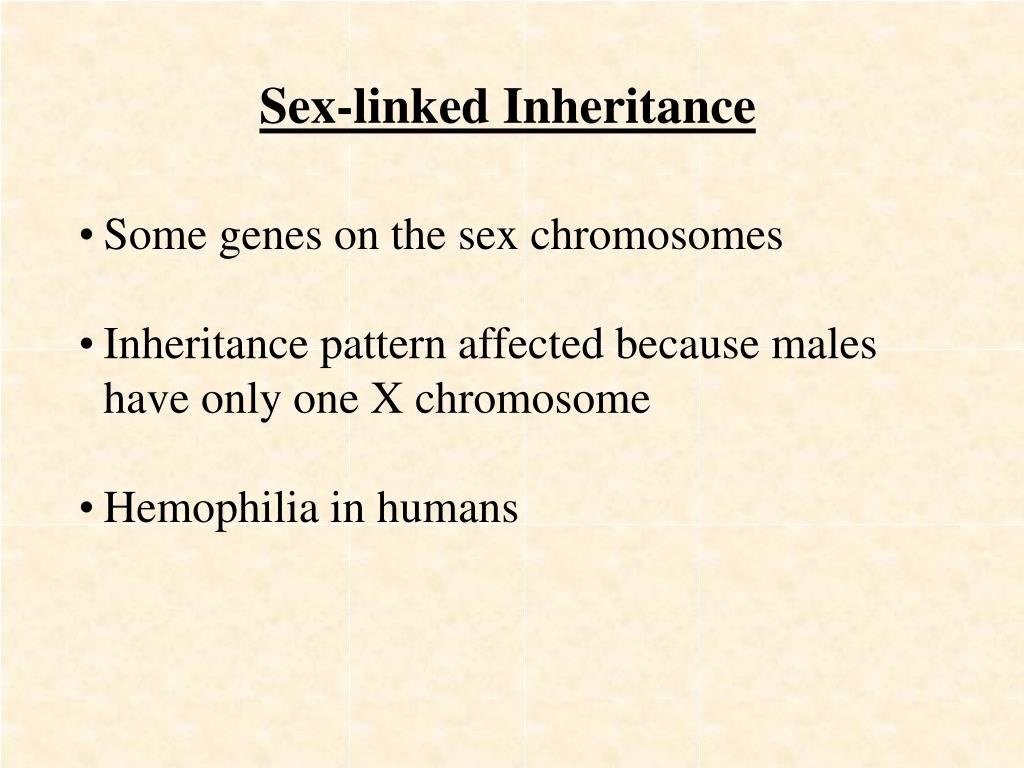 Sex-linked Inheritance

• Some genes on the sex chromosomes

• Inheritance pattern affected because males have only one X chromosome

• Hemophilia in humans